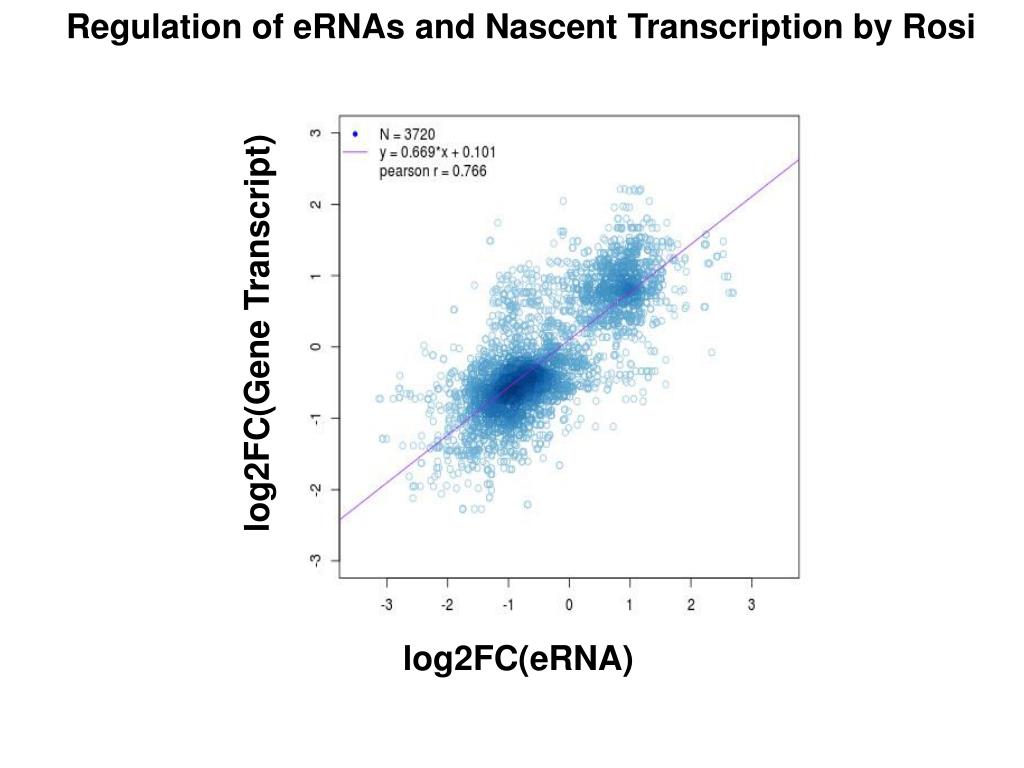 Regulation of eRNAs and Nascent Transcription by Rosi

N = 3720
y = 0.669*x + 0.101
pearson r = 0.766

log2FC(Gene Transcript)

3
2
1
0
-1
-2
-3

-3 -2 -1 0 1 2 3

log2FC(eRNA)